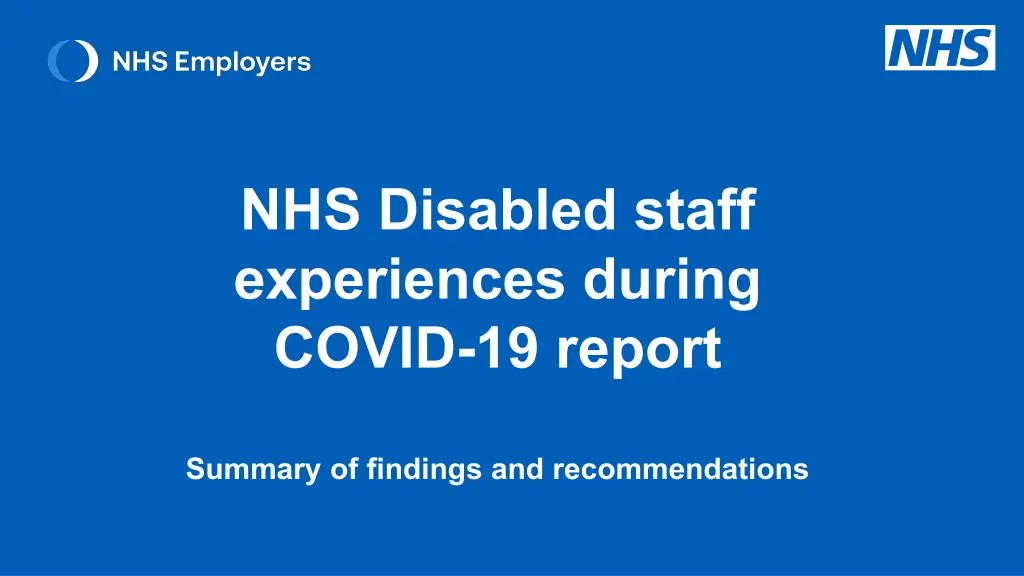 NHS Employers

NHS

NHS Disabled staff experiences during COVID-19 report

Summary of findings and recommendations